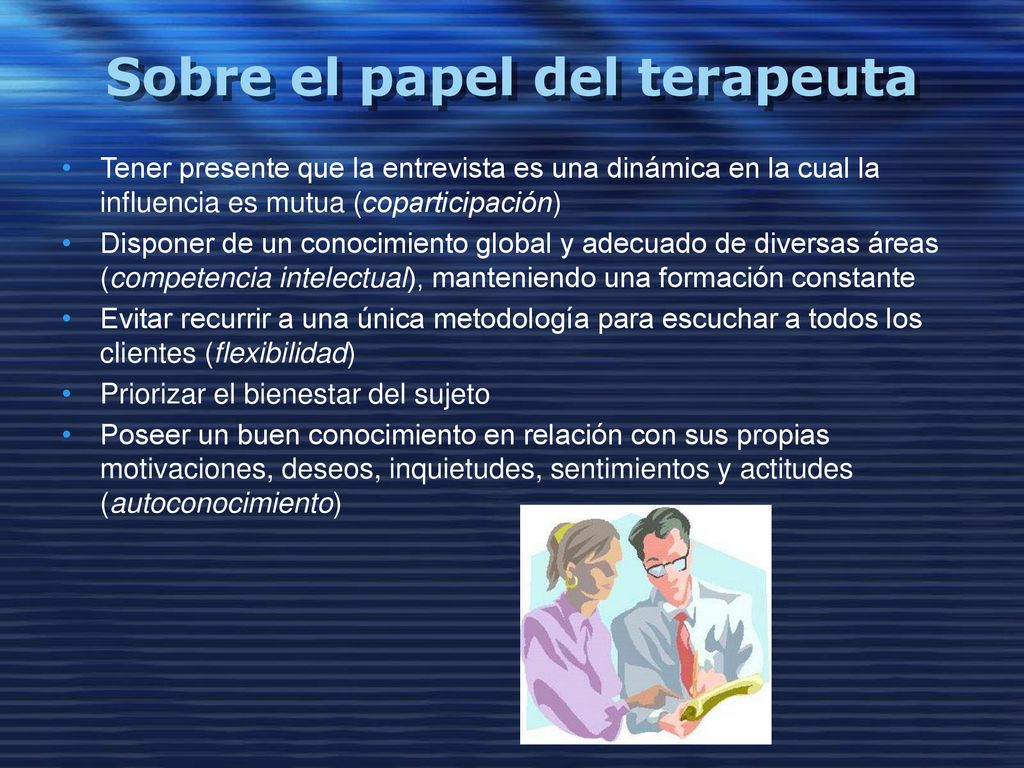 Sobre el papel del terapeuta

• Tener presente que la entrevista es una dinámica en la cual la influencia es mutua (coparticipación)
• Disponer de un conocimiento global y adecuado de diversas áreas (competencia intelectual), manteniendo una formación constante
• Evitar recurrir a una única metodología para escuchar a todos los clientes (flexibilidad)
• Priorizar el bienestar del sujeto
• Poseer un buen conocimiento en relación con sus propias motivaciones, deseos, inquietudes, sentimientos y actitudes (autoconocimiento)